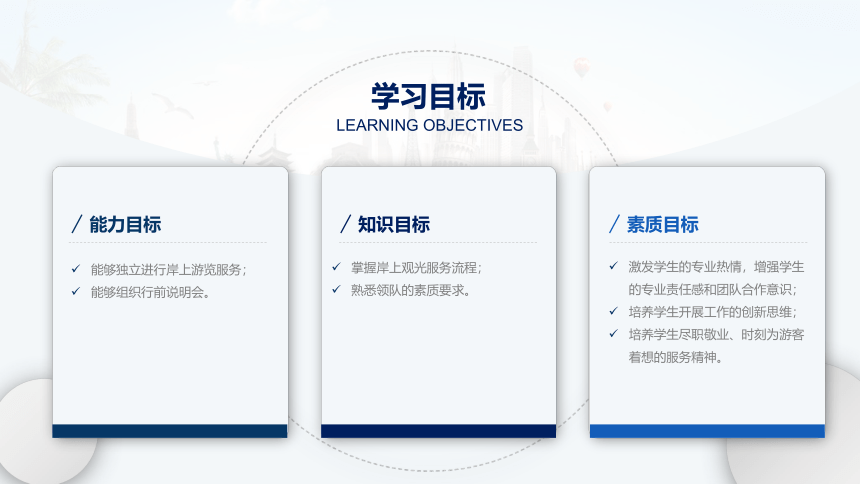 学习目标
LEARNING OBJECTIVES

/ 能力目标

✓ 能够独立进行岸上游览服务；
✓ 能够组织行前说明会。

/ 知识目标

✓ 掌握岸上观光服务流程；
✓ 熟悉领队的素质要求。

/ 素质目标

✓ 激发学生的专业热情，增强学生的专业责任感和团队合作意识；
✓ 培养学生开展工作的创新思维；
✓ 培养学生尽职敬业、时刻为游客着想的服务精神。